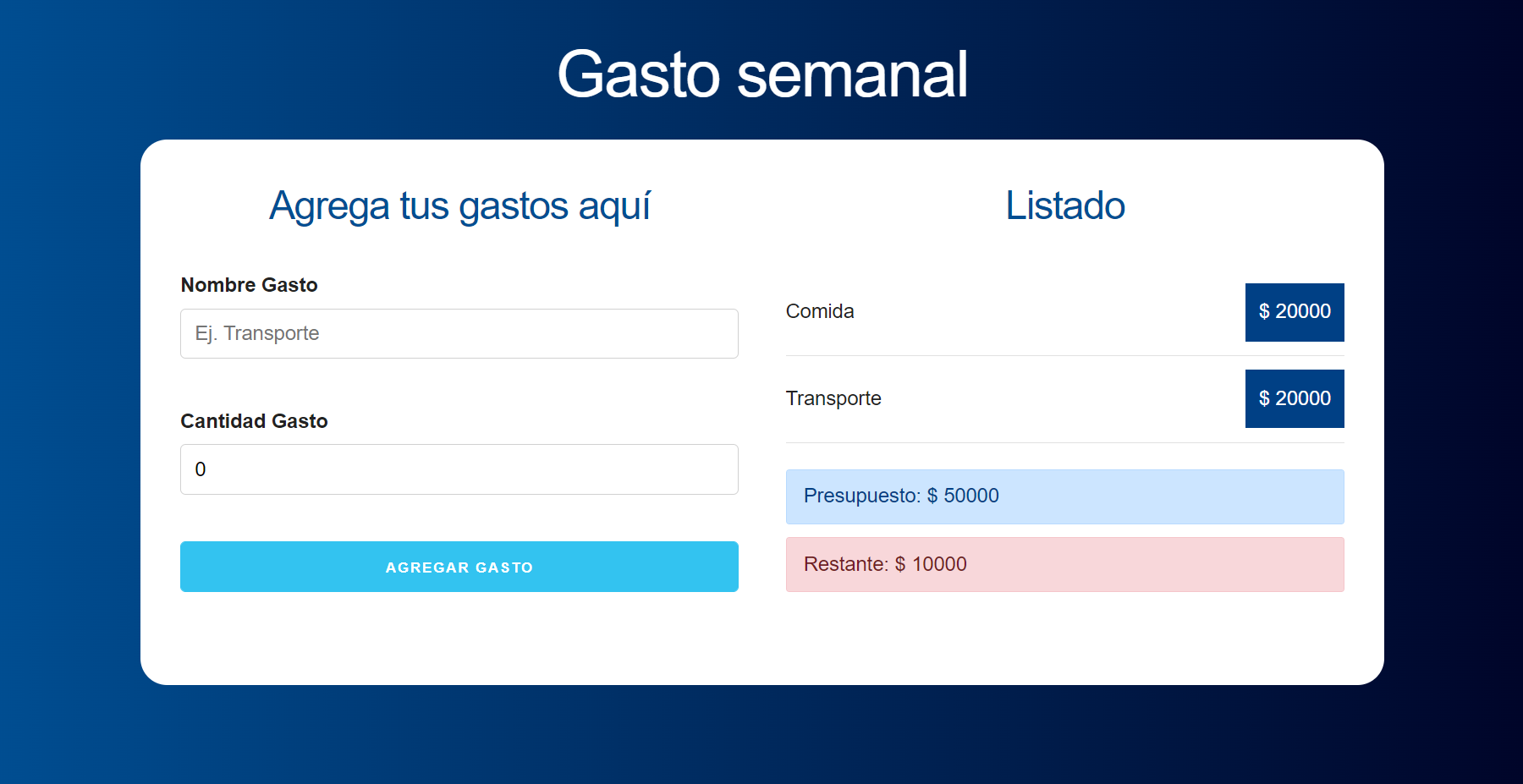 Gasto semanal

Agrega tus gastos aquí

Nombre Gasto

Ej. Transporte

Cantidad Gasto

0

AGREGAR GASTO

Listado

Comida $ 20000

Transporte $ 20000

Presupuesto: $ 50000

Restante: $ 10000